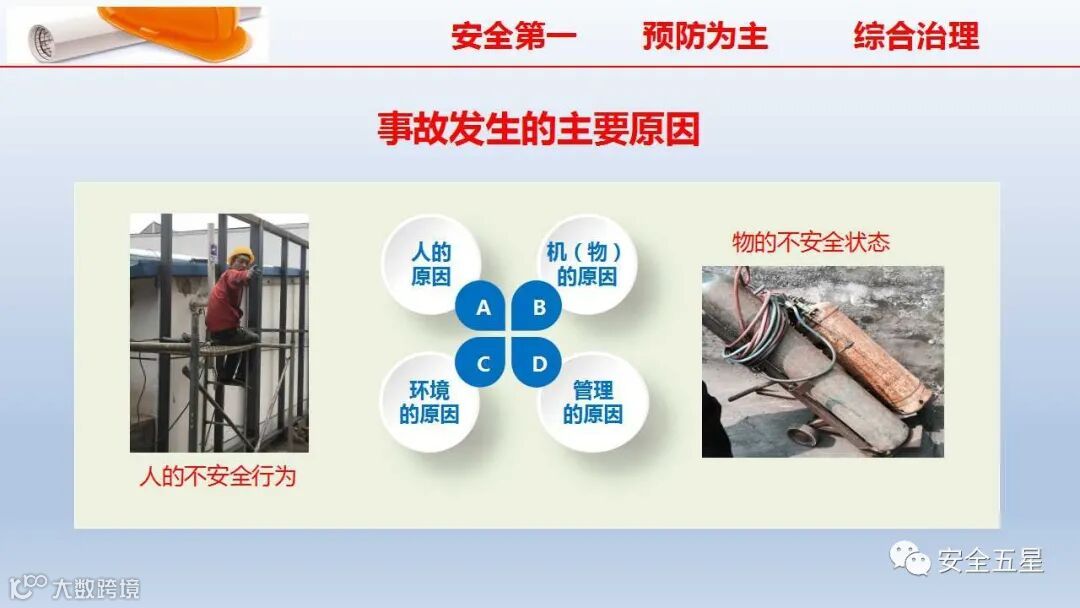 安全第一　　预防为主　　综合治理

事故发生的主要原因

人的原因

机（物）的原因

A　B

C　D

环境的原因

管理的原因

物的不安全状态

人的不安全行为

安全五星

大数跨境